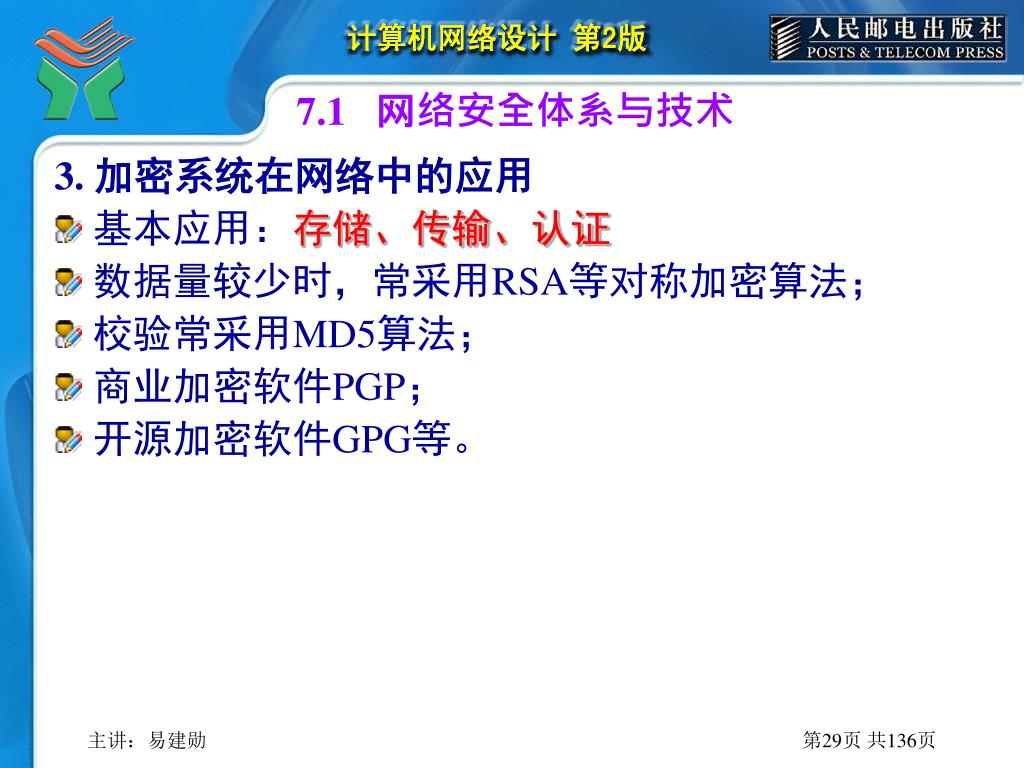 计算机网络设计 第2版

人民邮电出版社
POSTS & TELECOM PRESS

7.1 网络安全体系与技术

3. 加密系统在网络中的应用

基本应用：存储、传输、认证

数据量较少时，常采用RSA等对称加密算法；

校验常采用MD5算法；

商业加密软件PGP；

开源加密软件GPG等。

主讲：易建勋

第29页 共136页